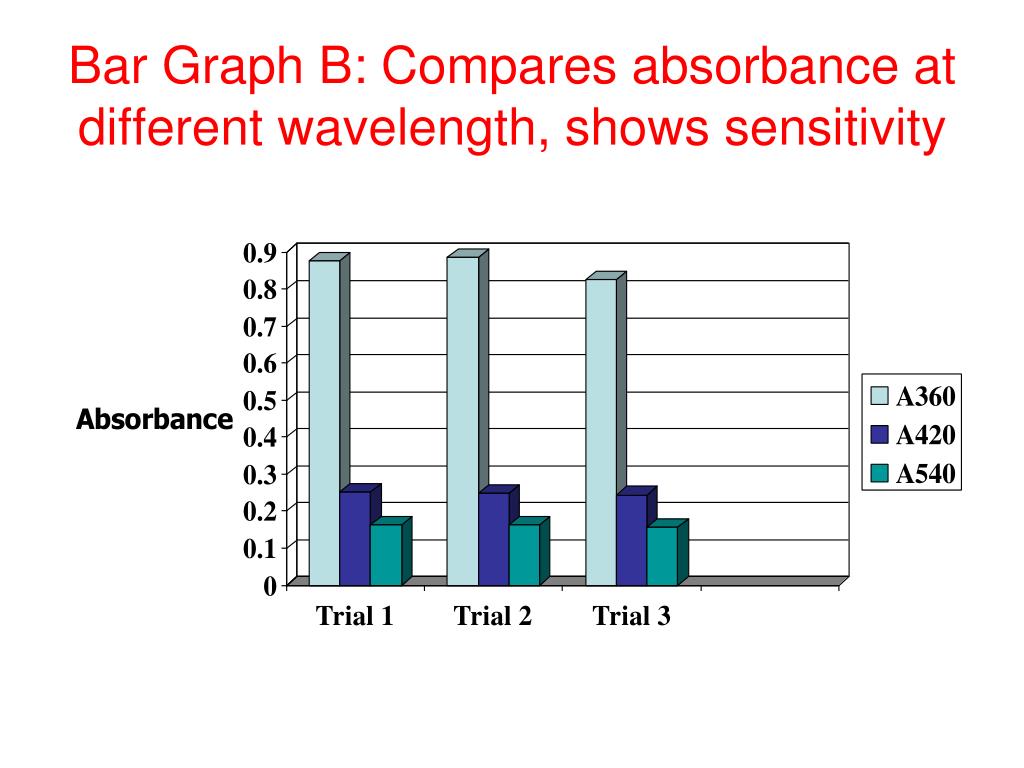 Bar Graph B: Compares absorbance at different wavelength, shows sensitivity

Absorbance

0.9
0.8
0.7
0.6
0.5
0.4
0.3
0.2
0.1
0

Trial 1
Trial 2
Trial 3

A360
A420
A540